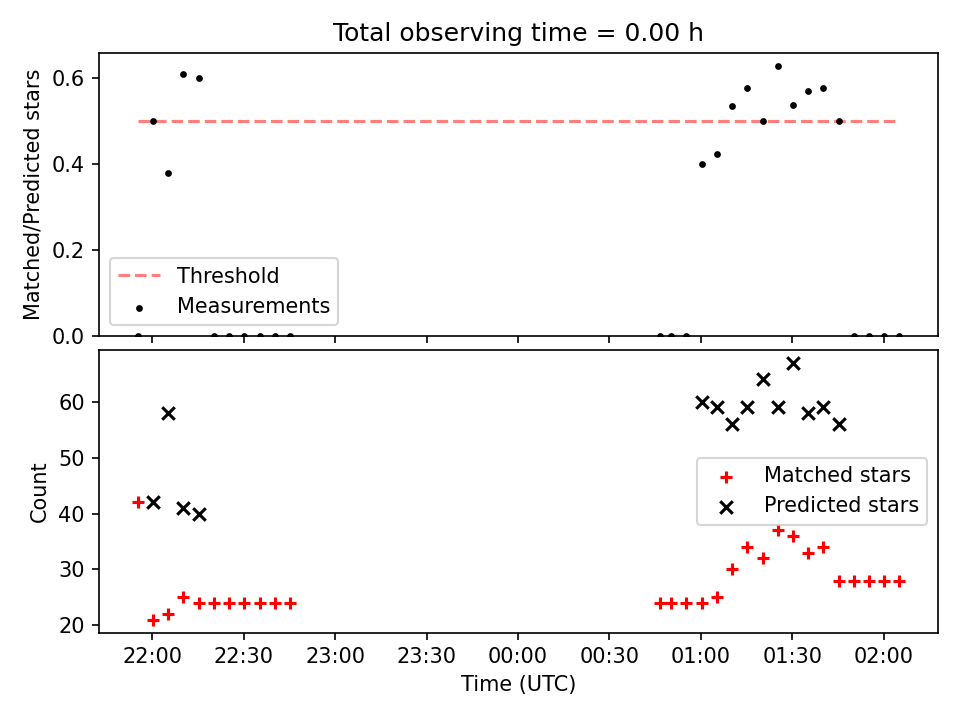 Total observing time = 0.00 h

Matched/Predicted stars

0.6
0.4
0.2
0.0

Threshold
Measurements

Count

60
50
40
30
20

Matched stars
Predicted stars

22:00
22:30
23:00
23:30
00:00
00:30
01:00
01:30
02:00

Time (UTC)